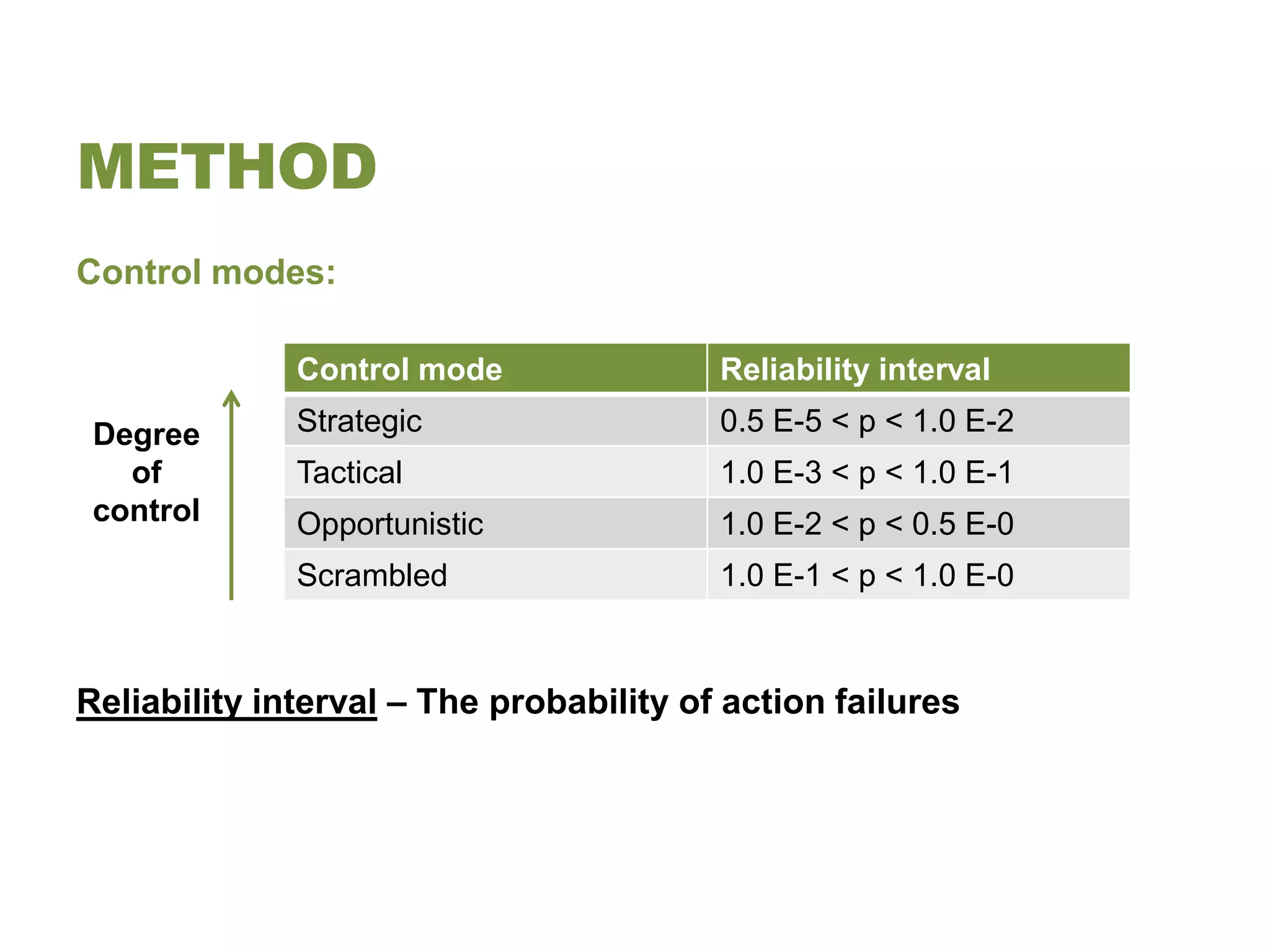 METHOD

Control modes:

Degree of control

| Control mode | Reliability interval |
|---|---|
| Strategic | 0.5 E-5 < p < 1.0 E-2 |
| Tactical | 1.0 E-3 < p < 1.0 E-1 |
| Opportunistic | 1.0 E-2 < p < 0.5 E-0 |
| Scrambled | 1.0 E-1 < p < 1.0 E-0 |

Reliability interval – The probability of action failures